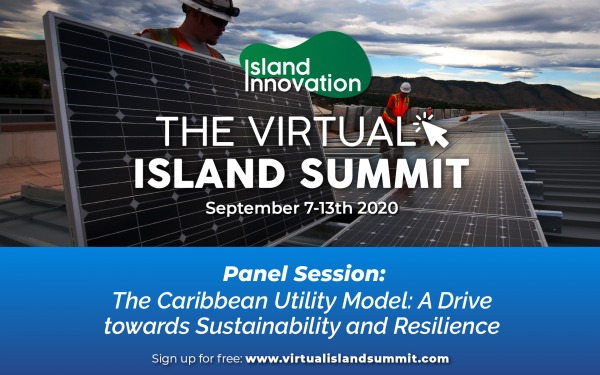 Island Innovation

THE VIRTUAL ISLAND SUMMIT

September 7-13th 2020

Panel Session:
The Caribbean Utility Model: A Drive towards Sustainability and Resilience

Sign up for free: www.virtualislandsummit.com